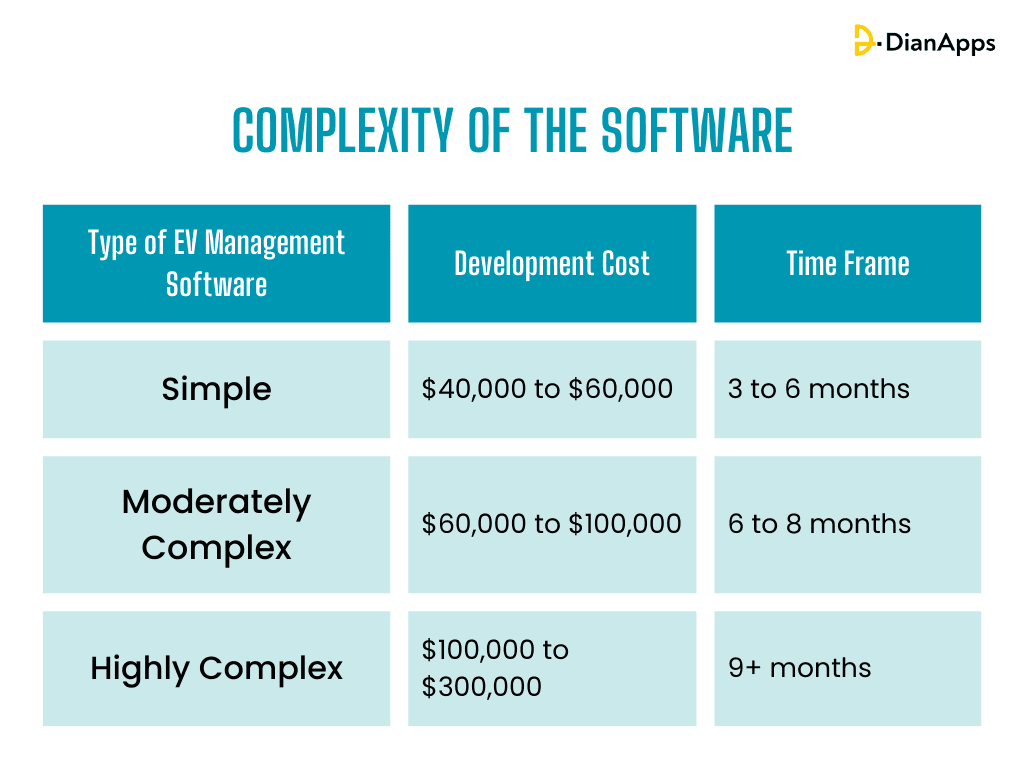 DianApps

COMPLEXITY OF THE SOFTWARE

| Type of EV Management Software | Development Cost | Time Frame |
|---|---|---|
| Simple | \$40,000 to \$60,000 | 3 to 6 months |
| Moderately Complex | \$60,000 to \$100,000 | 6 to 8 months |
| Highly Complex | \$100,000 to \$300,000 | 9+ months |